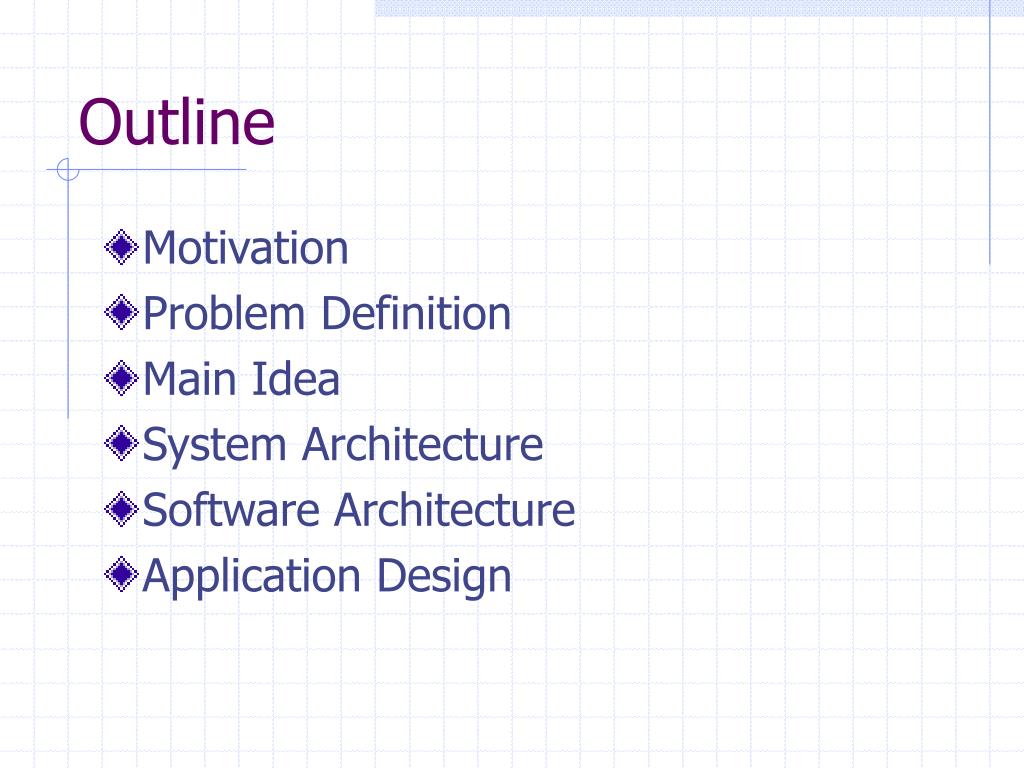 Outline

Motivation
Problem Definition
Main Idea
System Architecture
Software Architecture
Application Design